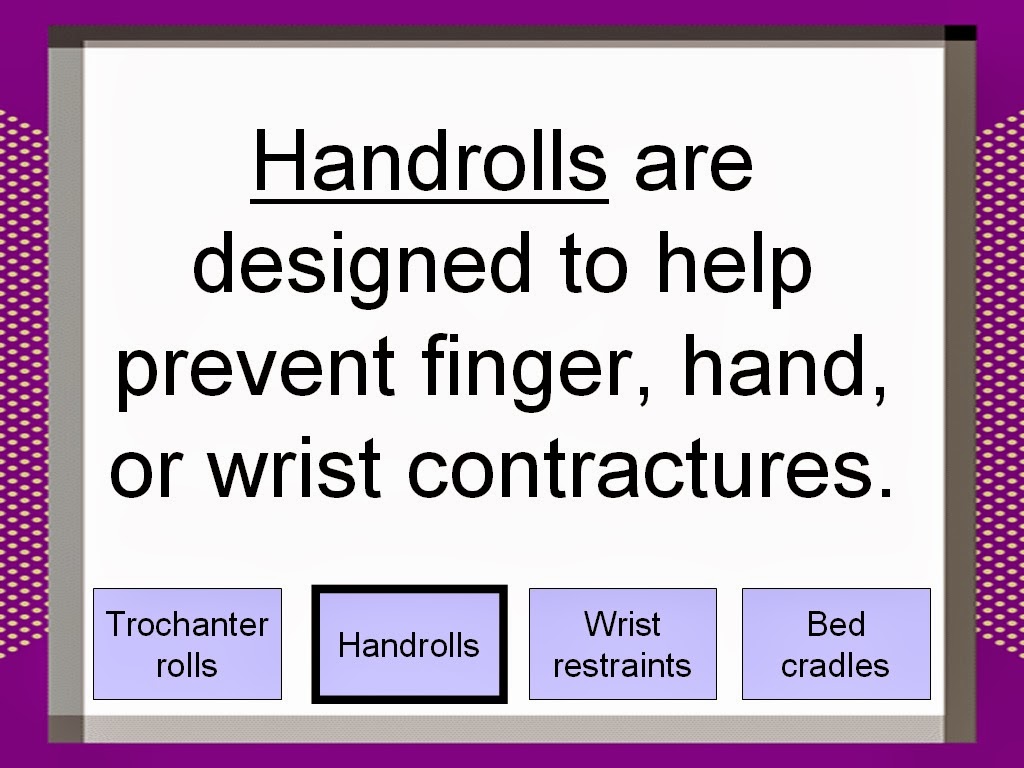 Handrolls are designed to help prevent finger, hand, or wrist contractures.

Trochanter rolls

Handrolls

Wrist restraints

Bed cradles